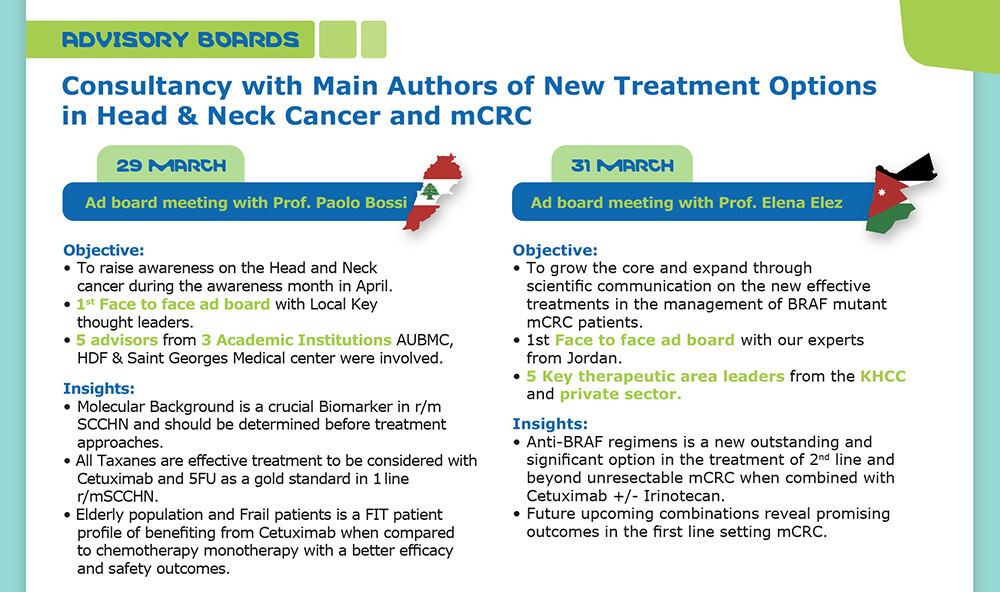 ADVISORY BOARDS

Consultancy with Main Authors of New Treatment Options in Head & Neck Cancer and mCRC

29 MARCH

Ad board meeting with Prof. Paolo Bossi

Objective:
• To raise awareness on the Head and Neck cancer during the awareness month in April.
• $1^{st}$ Face to face ad board with Local Key thought leaders.
• 5 advisors from 3 Academic Institutions AUBMC, HDF & Saint Georges Medical center were involved.

Insights:
• Molecular Background is a crucial Biomarker in r/m SCCHN and should be determined before treatment approaches.
• All Taxanes are effective treatment to be considered with Cetuximab and 5FU as a gold standard in 1 line r/mSCCHN.
• Elderly population and Frail patients is a FIT patient profile of benefiting from Cetuximab when compared to chemotherapy monotherapy with a better efficacy and safety outcomes.

31 MARCH

Ad board meeting with Prof. Elena Elez

Objective:
• To grow the core and expand through scientific communication on the new effective treatments in the management of BRAF mutant mCRC patients.
• 1st Face to face ad board with our experts from Jordan.
• 5 Key therapeutic area leaders from the KHCC and private sector.

Insights:
• Anti-BRAF regimens is a new outstanding and significant option in the treatment of $2^{nd}$ line and beyond unresectable mCRC when combined with Cetuximab +/- Irinotecan.
• Future upcoming combinations reveal promising outcomes in the first line setting mCRC.